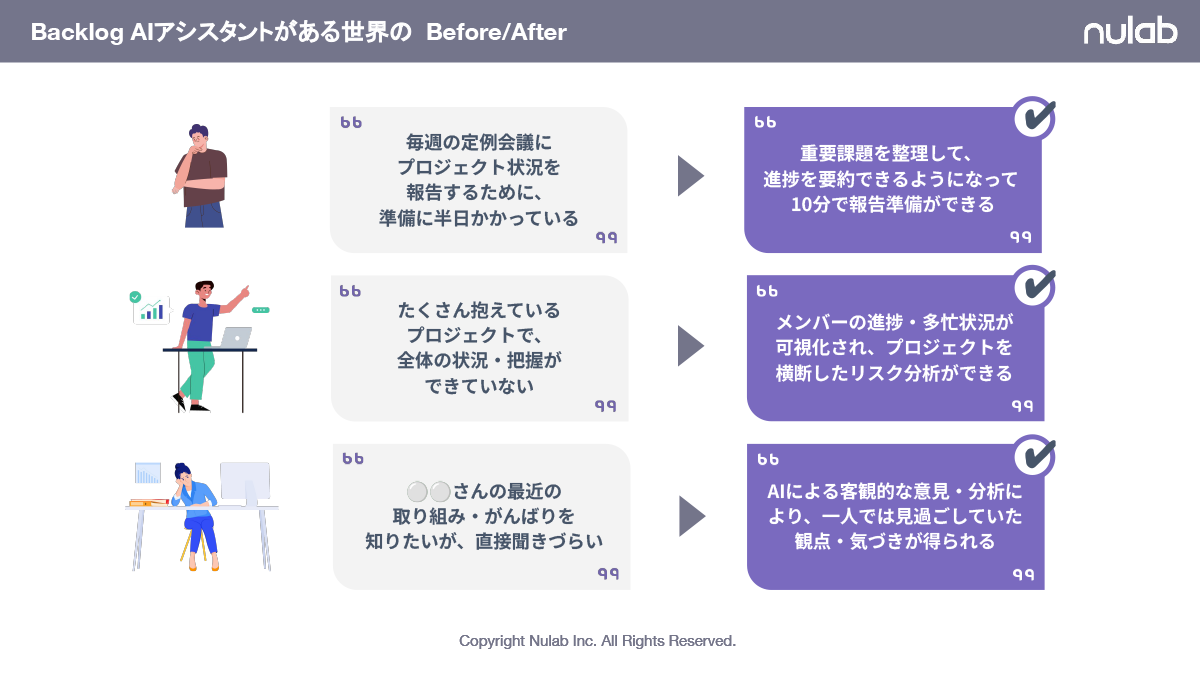 Backlog AIアシスタントがある世界の Before/After

nulab

毎週の定例会議に
プロジェクト状況を
報告するために、
準備に半日かかっている

重要課題を整理して、
進捗を要約できるようになって
10分で報告準備ができる

たくさん抱えている
プロジェクトで、
全体の状況・把握が
できていない

メンバーの進捗・多忙状況が
可視化され、プロジェクトを
横断したリスク分析ができる

⚪⚪さんの最近の
取り組み・がんばりを
知りたいが、直接聞きづらい

AIによる客観的な意見・分析に
より、一人では見過ごしていた
観点・気づきが得られる

Copyright Nulab Inc. All Rights Reserved.